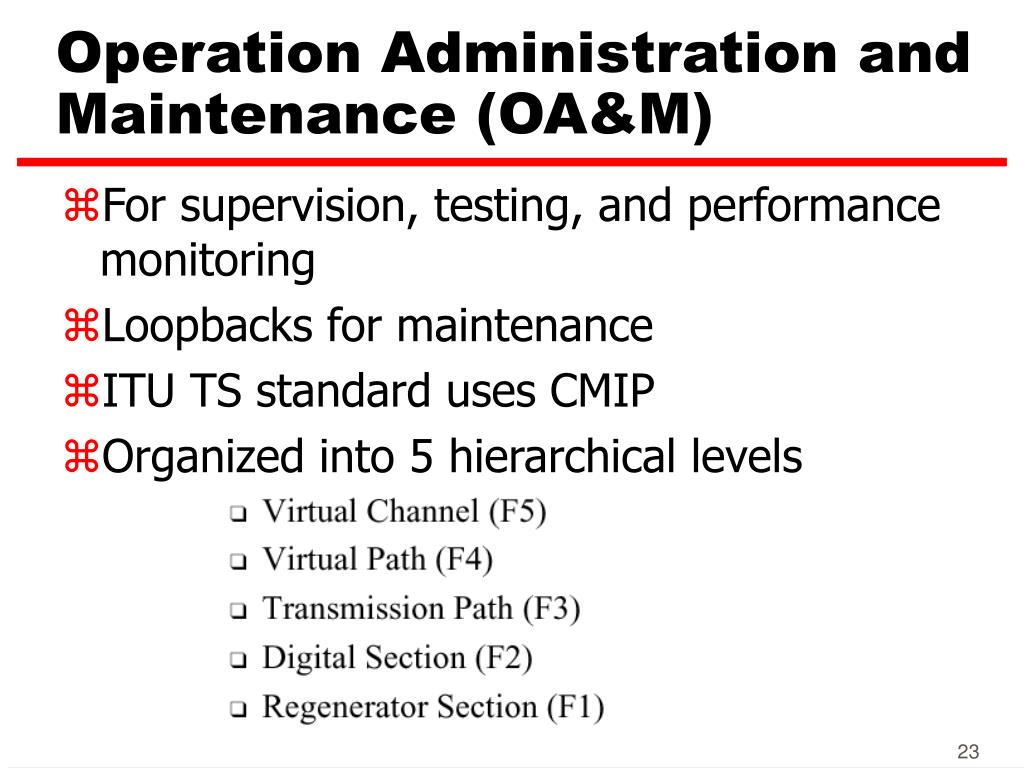 Operation Administration and Maintenance (OA&M)

⌘For supervision, testing, and performance monitoring

⌘Loopbacks for maintenance

⌘ITU TS standard uses CMIP

⌘Organized into 5 hierarchical levels

❑ Virtual Channel (F5)
❑ Virtual Path (F4)
❑ Transmission Path (F3)
❑ Digital Section (F2)
❑ Regenerator Section (F1)

23